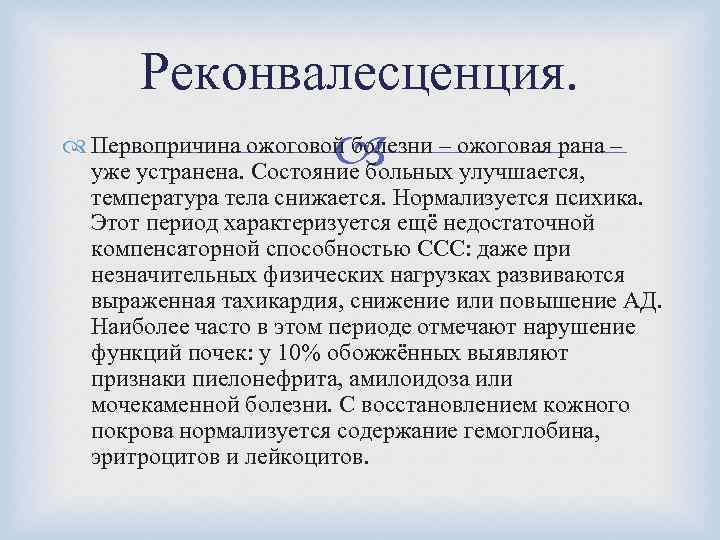 Реконвалесценция.

Первопричина ожоговой болезни – ожоговая рана – уже устранена. Состояние больных улучшается, температура тела снижается. Нормализуется психика. Этот период характеризуется ещё недостаточной компенсаторной способностью ССС: даже при незначительных физических нагрузках развиваются выраженная тахикардия, снижение или повышение АД. Наиболее часто в этом периоде отмечают нарушение функций почек: у 10% обожжённых выявляют признаки пиелонефрита, амилоидоза или мочекаменной болезни. С восстановлением кожного покрова нормализуется содержание гемоглобина, эритроцитов и лейкоцитов.